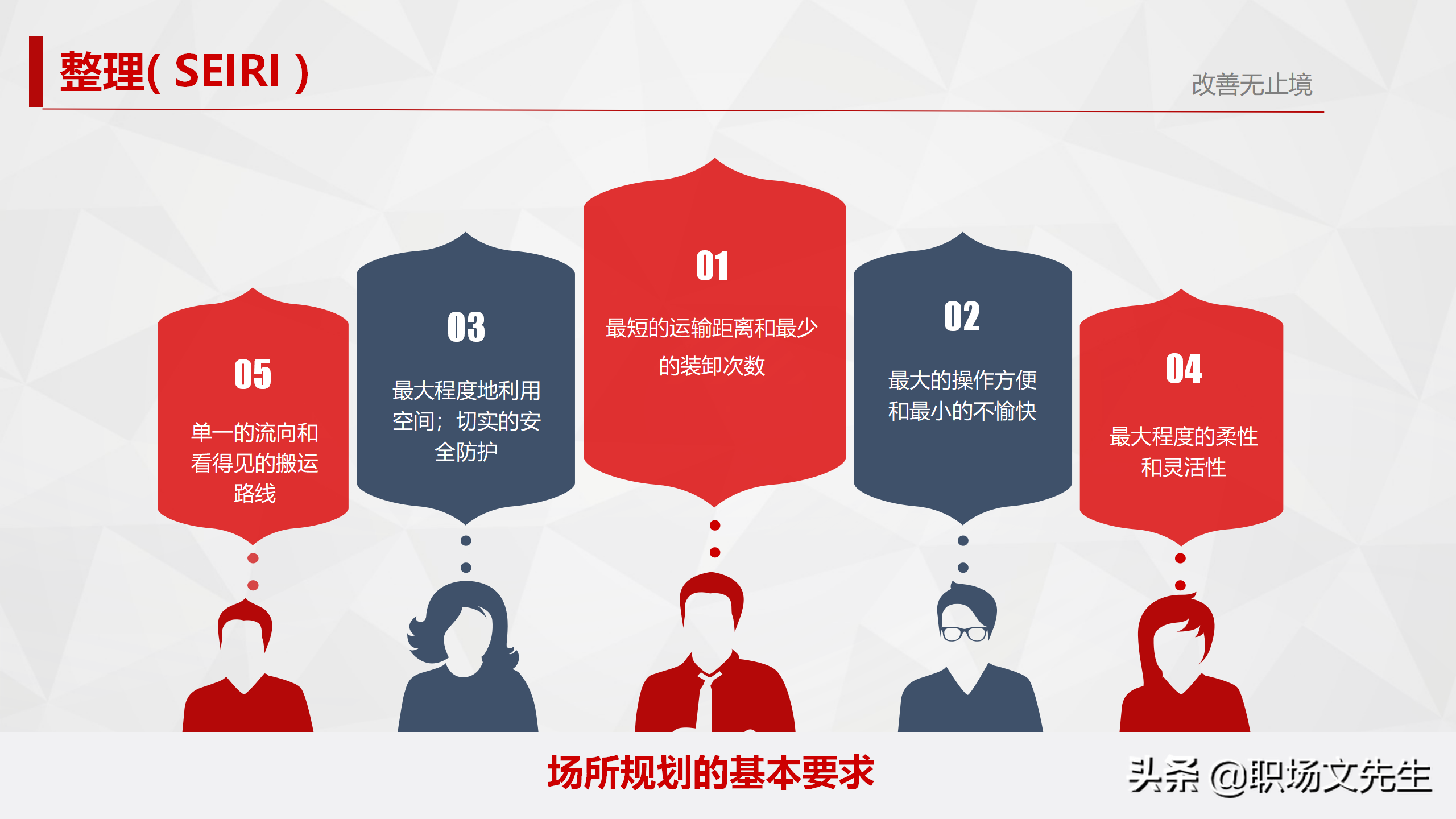 整理( SEIRI )

改善无止境

05
单一的流向和看得见的搬运路线

03
最大程度地利用空间；切实的安全防护

01
最短的运输距离和最少的装卸次数

02
最大的操作方便和最小的不愉快

04
最大程度的柔性和灵活性

场所规划的基本要求

头条 @职场文先生